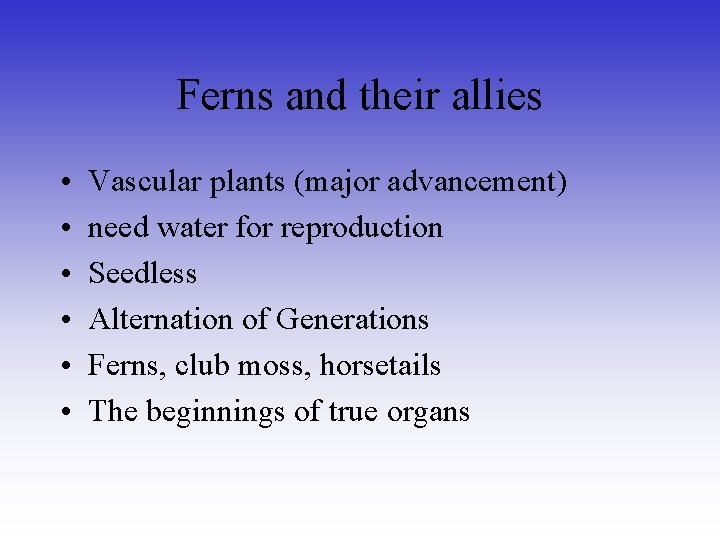 Ferns and their allies

• Vascular plants (major advancement)
• need water for reproduction
• Seedless
• Alternation of Generations
• Ferns, club moss, horsetails
• The beginnings of true organs